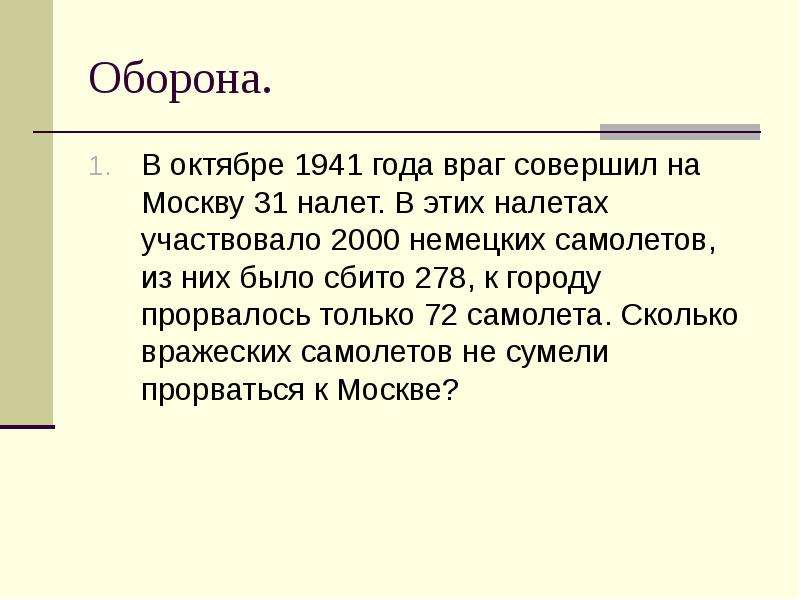 Оборона.

1. В октябре 1941 года враг совершил на Москву 31 налет. В этих налетах участвовало 2000 немецких самолетов, из них было сбито 278, к городу прорвалось только 72 самолета. Сколько вражеских самолетов не сумели прорваться к Москве?